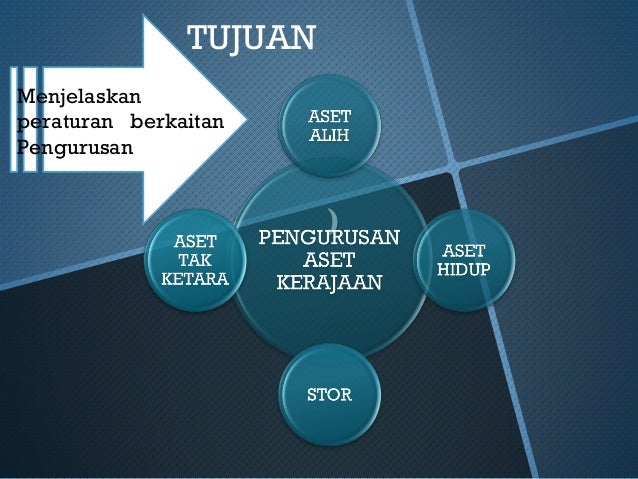 TUJUAN

Menjelaskan peraturan berkaitan Pengurusan

ASET ALIH

ASET TAK KETARA

PENGURUSAN ASET KERAJAAN

ASET HIDUP

STOR